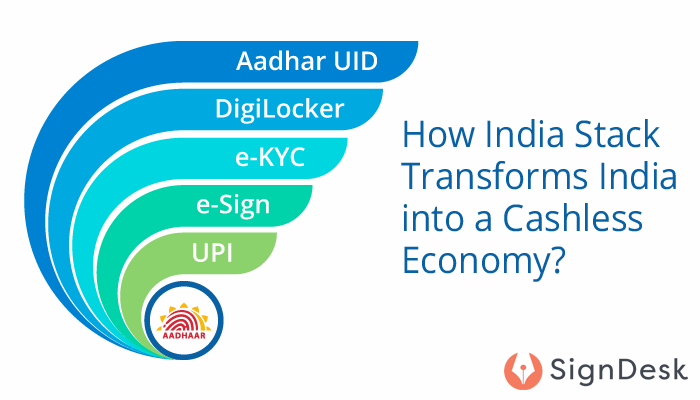 Aadhar UID
DigiLocker
e-KYC
e-Sign
UPI
AADHAAR

How India Stack Transforms India into a Cashless Economy?

SignDesk